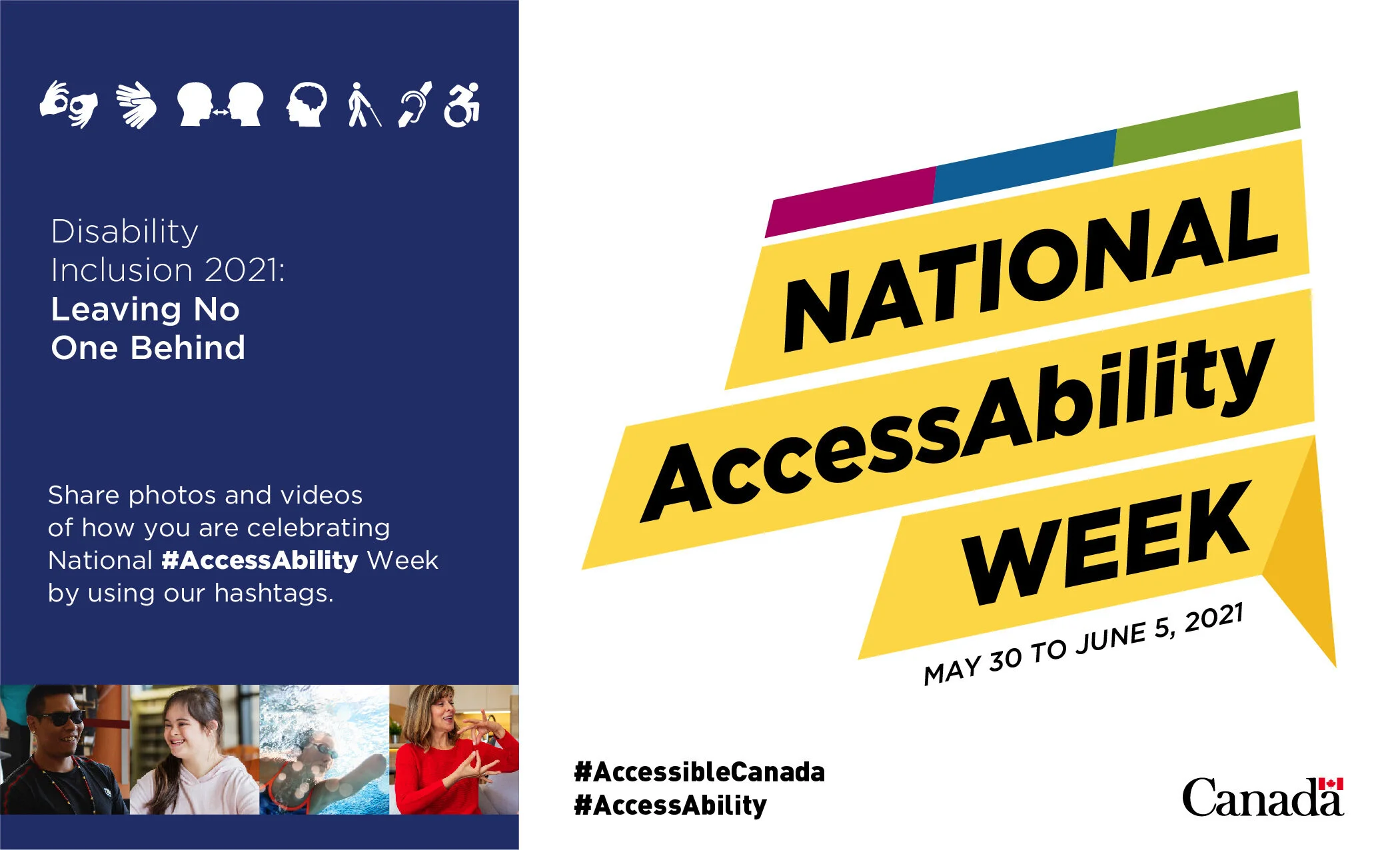 Disability Inclusion 2021: Leaving No One Behind

Share photos and videos of how you are celebrating National #AccessAbility Week by using our hashtags.

NATIONAL AccessAbility WEEK

MAY 30 TO JUNE 5, 2021

#AccessibleCanada
#AccessAbility

Canada